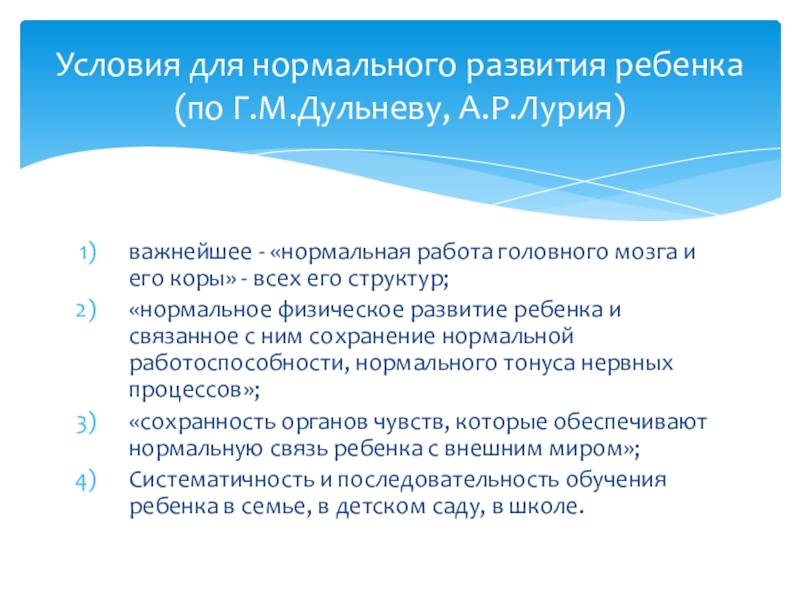 Условия для нормального развития ребенка (по Г.М.Дульневу, А.Р.Лурия)

1) важнейшее - «нормальная работа головного мозга и его коры» - всех его структур;
2) «нормальное физическое развитие ребенка и связанное с ним сохранение нормальной работоспособности, нормального тонуса нервных процессов»;
3) «сохранность органов чувств, которые обеспечивают нормальную связь ребенка с внешним миром»;
4) Систематичность и последовательность обучения ребенка в семье, в детском саду, в школе.